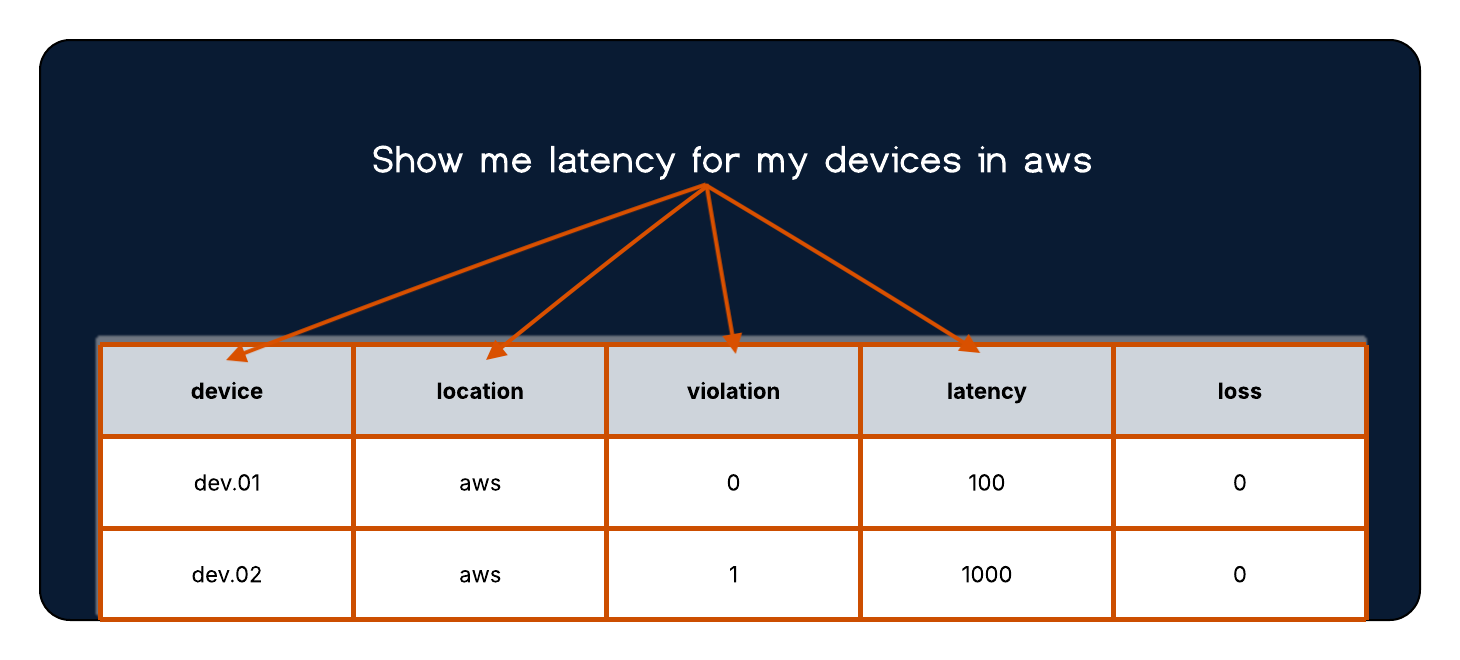 Show me latency for my devices in aws

| device | location | violation | latency | loss |
|---|---|---|---|---|
| dev.01 | aws | 0 | 100 | 0 |
| dev.02 | aws | 1 | 1000 | 0 |